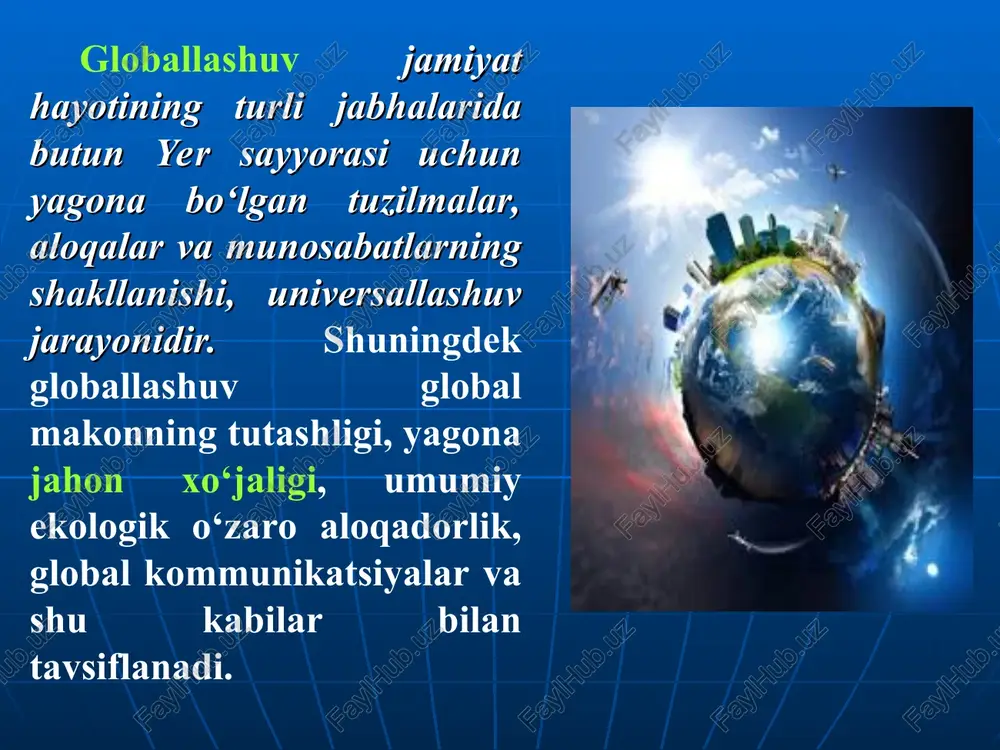 Globallashuv jamiyat hayotining turli jabhalarida butun Yer sayyorasi uchun yagona bo‘lgan tuzilmalar, aloqalar va munosabatlarning shakllanishi, universallashuv jarayonidir. Shuningdek globallashuv global makonning tutashligi, yagona jahon xo‘jaligi, umumiy ekologik o‘zaro aloqadorlik, global kommunikatsiyalar va shu kabilar bilan tavsiflanadi.

FaylHub.uz